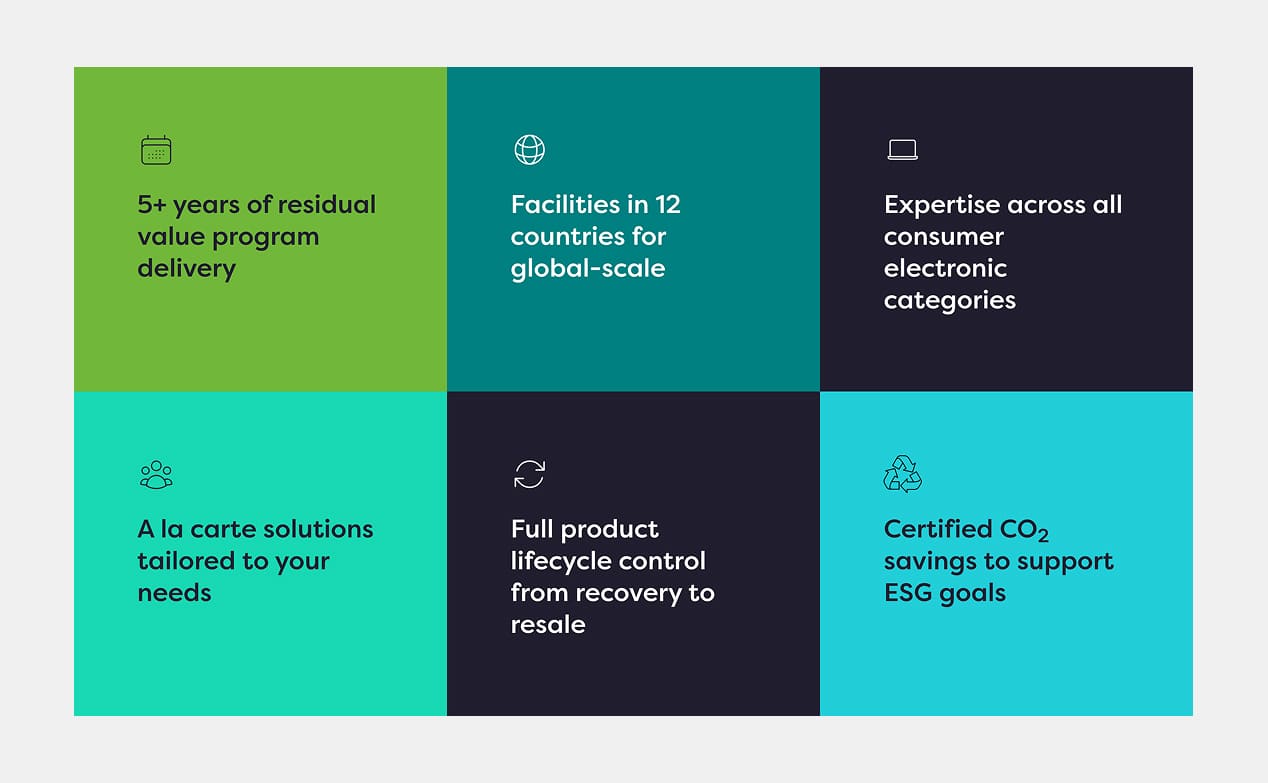 5+ years of residual value program delivery

Facilities in 12 countries for global-scale

Expertise across all consumer electronic categories

A la carte solutions tailored to your needs

Full product lifecycle control from recovery to resale

Certified $CO_2$ savings to support ESG goals